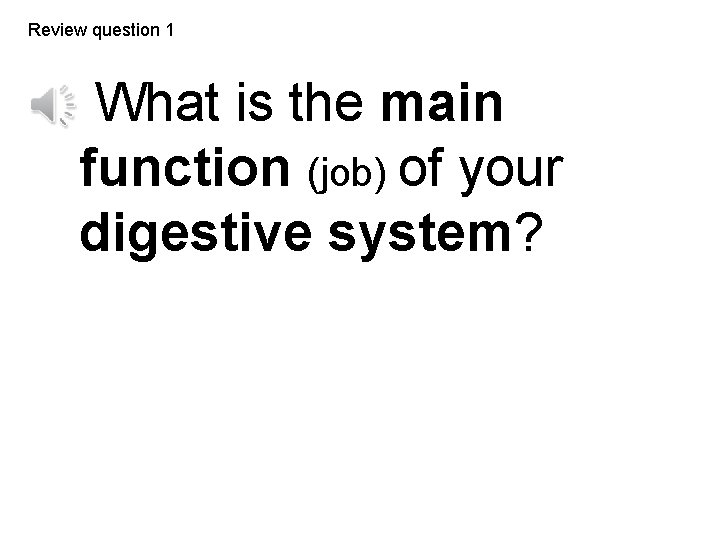 Review question 1

What is the main function (job) of your digestive system?